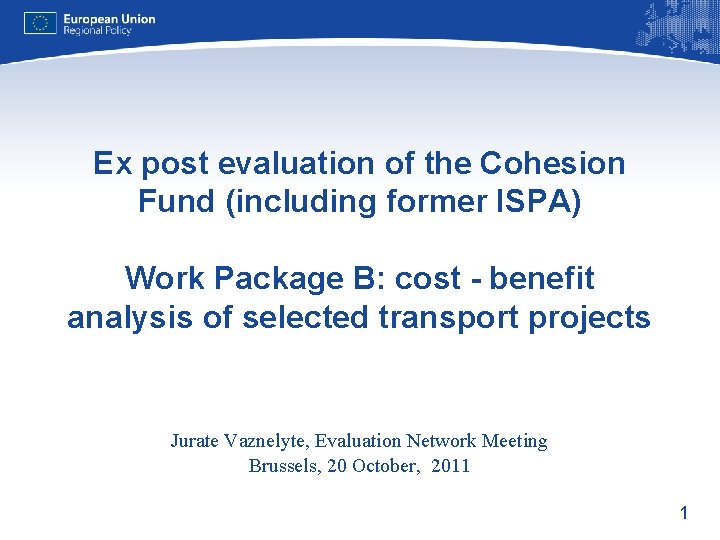 European Union
Regional Policy

Ex post evaluation of the Cohesion Fund (including former ISPA)

Work Package B: cost - benefit analysis of selected transport projects

Jurate Vaznelyte, Evaluation Network Meeting
Brussels, 20 October, 2011

1